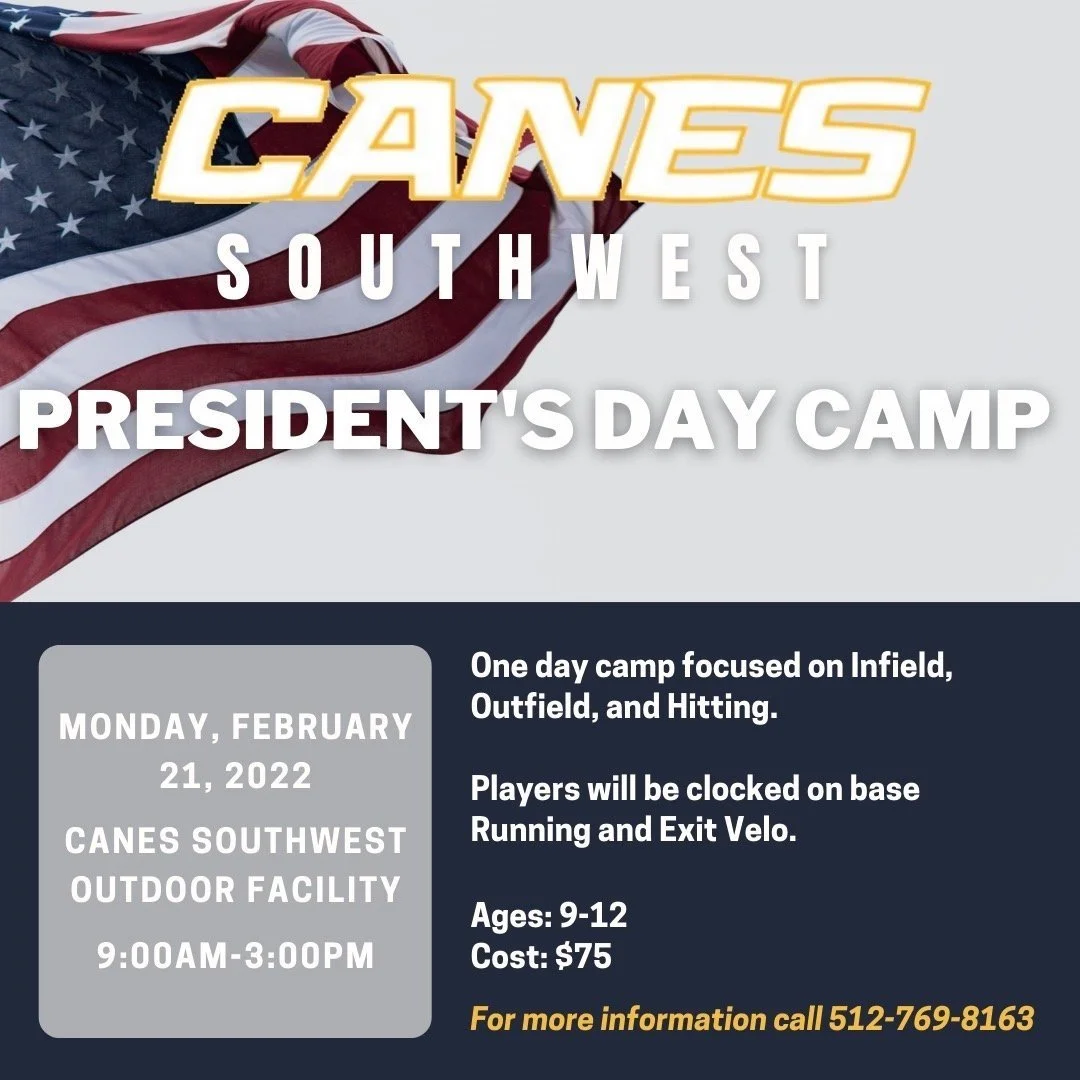 CANES
SOUTHWEST
PRESIDENT'S DAY CAMP

MONDAY, FEBRUARY 21, 2022
CANES SOUTHWEST OUTDOOR FACILITY
9:00AM-3:00PM

One day camp focused on Infield, Outfield, and Hitting.

Players will be clocked on base Running and Exit Velo.

Ages: 9-12
Cost: $75

For more information call 512-769-8163